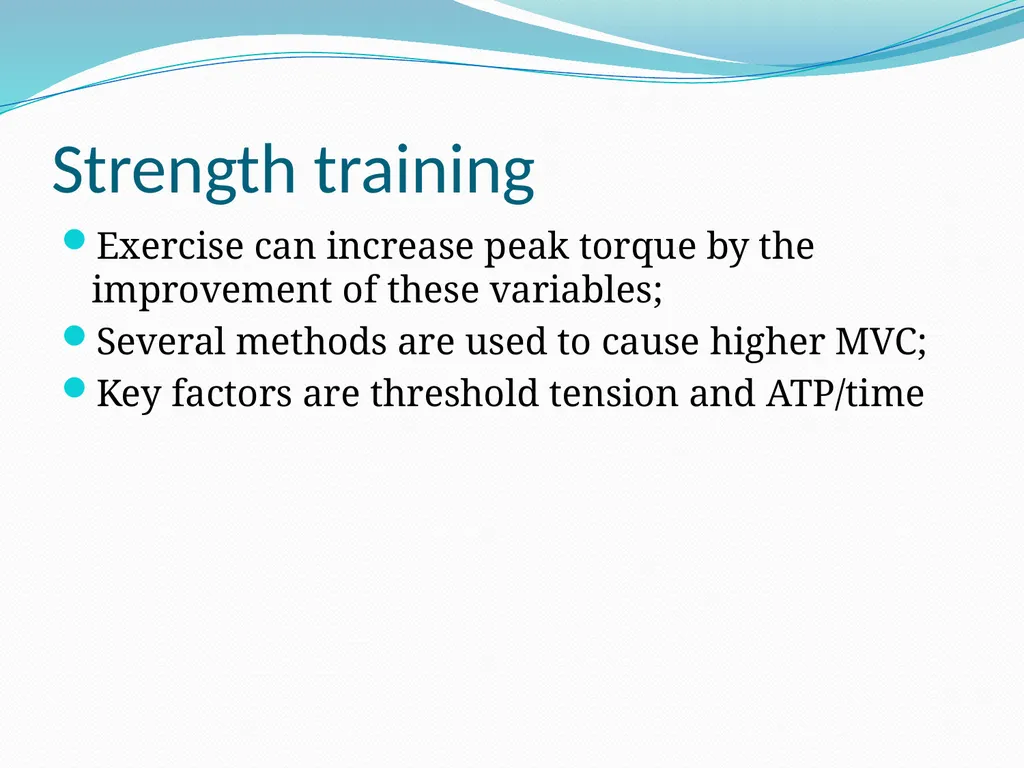 Strength training

- Exercise can increase peak torque by the improvement of these variables;
- Several methods are used to cause higher MVC;
- Key factors are threshold tension and ATP/time